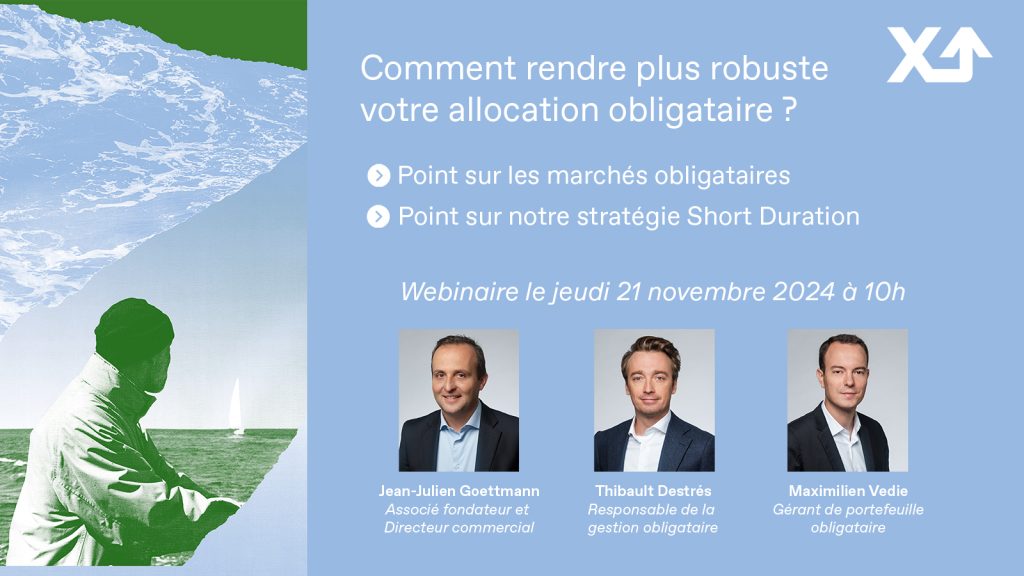 Comment rendre plus robuste votre allocation obligataire ?

Point sur les marchés obligataires

Point sur notre stratégie Short Duration

Webinaire le jeudi 21 novembre 2024 à 10h

Jean-Julien Goettmann
Associé fondateur et Directeur commercial

Thibault Destrés
Responsable de la gestion obligataire

Maximilien Vedie
Gérant de portefeuille obligataire